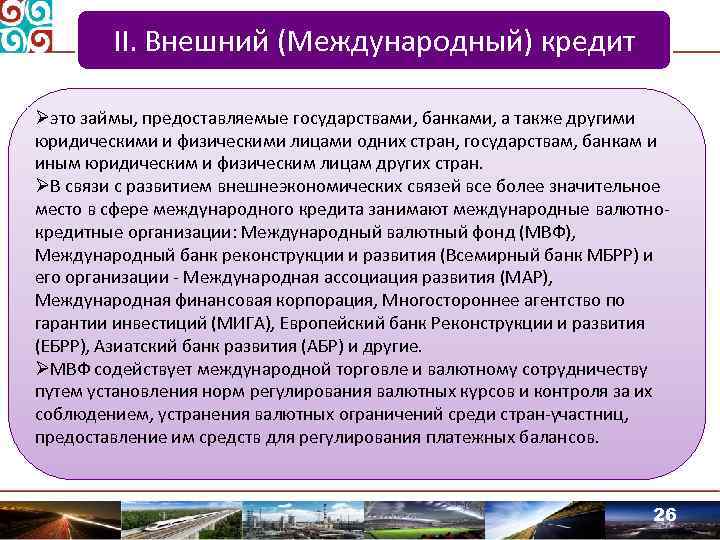 II. Внешний (Международный) кредит

➢это займы, предоставляемые государствами, банками, а также другими юридическими и физическими лицами одних стран, государствам, банкам и иным юридическим и физическим лицам других стран.
➢В связи с развитием внешнеэкономических связей все более значительное место в сфере международного кредита занимают международные валютно-кредитные организации: Международный валютный фонд (МВФ), Международный банк реконструкции и развития (Всемирный банк МБРР) и его организации - Международная ассоциация развития (МАР), Международная финансовая корпорация, Многостороннее агентство по гарантии инвестиций (МИГА), Европейский банк Реконструкции и развития (ЕБРР), Азиатский банк развития (АБР) и другие.
➢МВФ содействует международной торговле и валютному сотрудничеству путем установления норм регулирования валютных курсов и контроля за их соблюдением, устранения валютных ограничений среди стран-участниц, предоставление им средств для регулирования платежных балансов.

26